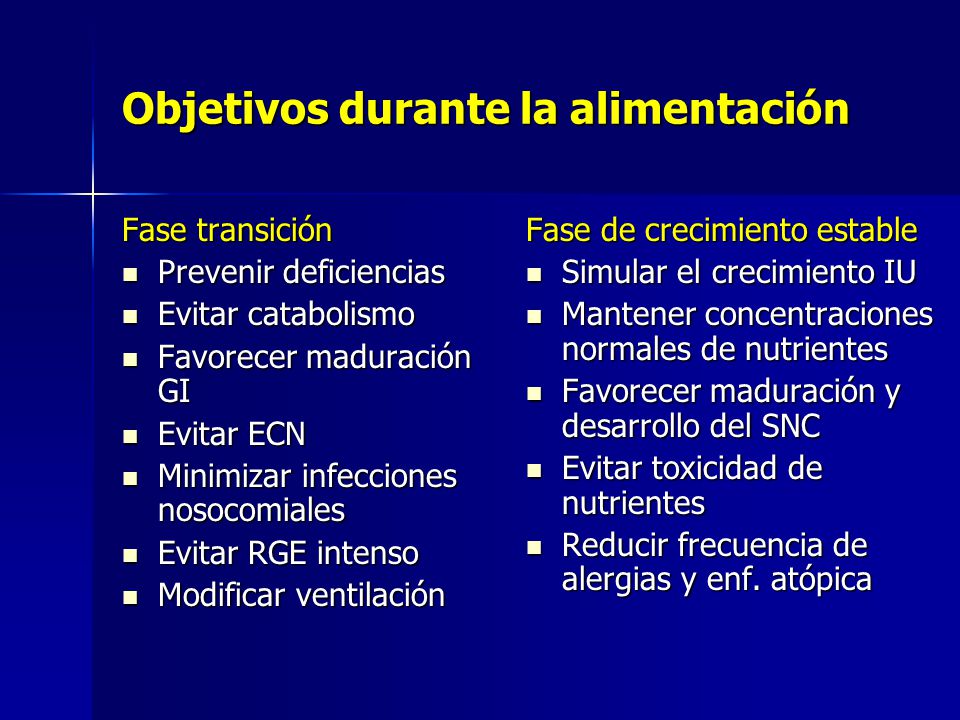 Objetivos durante la alimentación

Fase transición
- Prevenir deficiencias
- Evitar catabolismo
- Favorecer maduración GI
- Evitar ECN
- Minimizar infecciones nosocomiales
- Evitar RGE intenso
- Modificar ventilación

Fase de crecimiento estable
- Simular el crecimiento IU
- Mantener concentraciones normales de nutrientes
- Favorecer maduración y desarrollo del SNC
- Evitar toxicidad de nutrientes
- Reducir frecuencia de alergias y enf. atópica